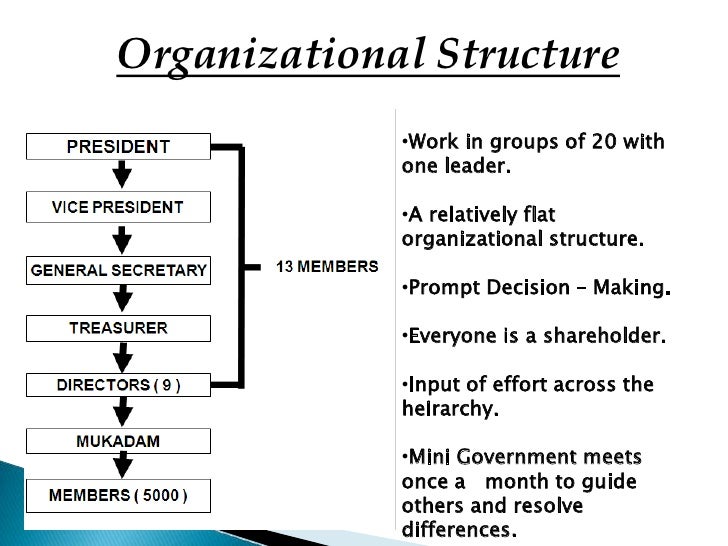 Organizational Structure

PRESIDENT

VICE PRESIDENT

GENERAL SECRETARY

TREASURER

DIRECTORS ( 9 )

MUKADAM

MEMBERS ( 5000 )

13 MEMBERS

•Work in groups of 20 with one leader.

•A relatively flat organizational structure.

•Prompt Decision – Making.

•Everyone is a shareholder.

•Input of effort across the heirarchy.

•Mini Government meets once a month to guide others and resolve differences.